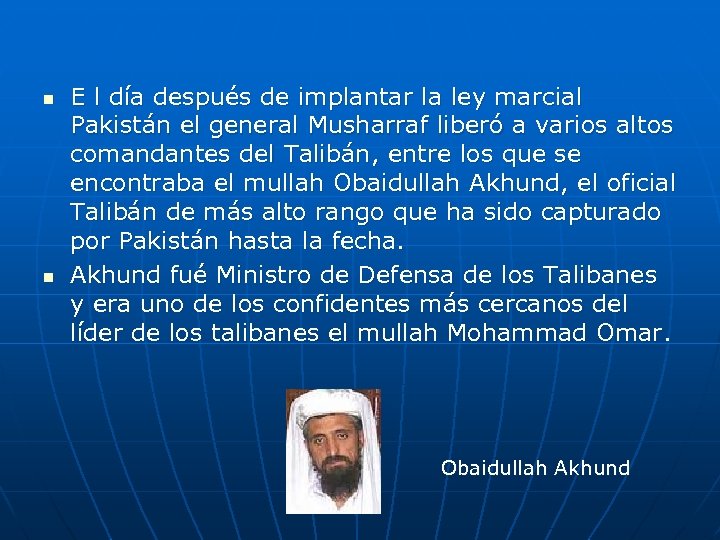 ▪ E l día después de implantar la ley marcial Pakistán el general Musharraf liberó a varios altos comandantes del Talibán, entre los que se encontraba el mullah Obaidullah Akhund, el oficial Talibán de más alto rango que ha sido capturado por Pakistán hasta la fecha.

▪ Akhund fué Ministro de Defensa de los Talibanes y era uno de los confidentes más cercanos del líder de los talibanes el mullah Mohammad Omar.

Obaidullah Akhund